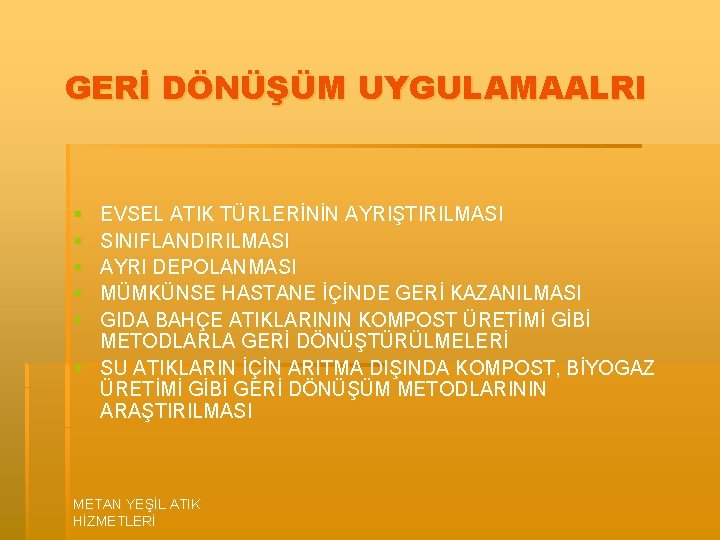 GERİ DÖNÜŞÜM UYGULAMAALRI

- EVSEL ATIK TÜRLERİNİN AYRIŞTIRILMASI
- SINIFLANDIRILMASI
- AYRI DEPOLANMASI
- MÜMKÜNSE HASTANE İÇİNDE GERİ KAZANILMASI
- GIDA BAHÇE ATIKLARININ KOMPOST ÜRETİMİ GİBİ METODLARLA GERİ DÖNÜŞTÜRÜLMELERİ
- SU ATIKLARIN İÇİN ARITMA DIŞINDA KOMPOST, BİYOGAZ ÜRETİMİ GİBİ GERİ DÖNÜŞÜM METODLARININ ARAŞTIRILMASI

METAN YEŞİL ATIK HİZMETLERİ